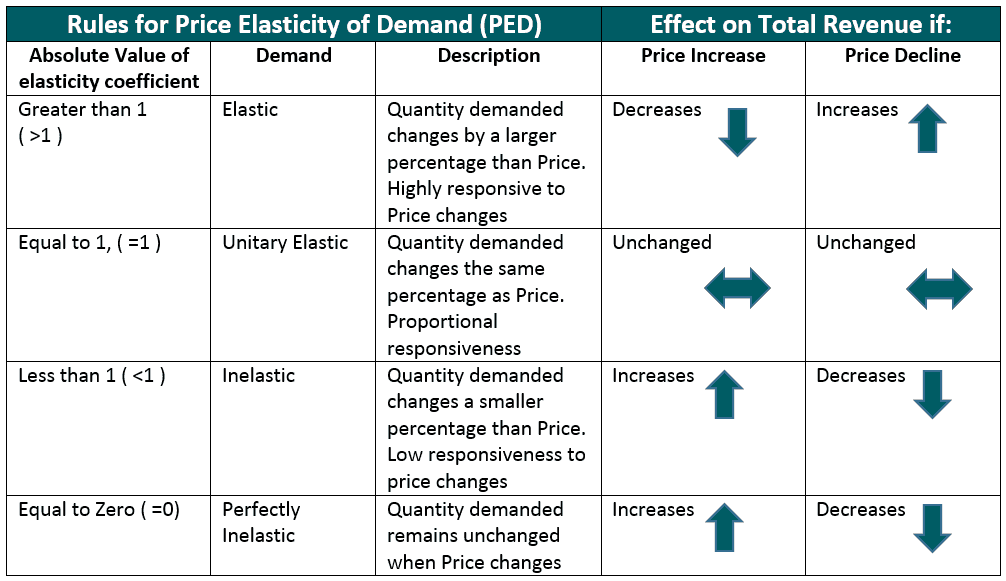 | Rules for Price Elasticity of Demand (PED) | | | Effect on Total Revenue if: | |
|---|---|---|---|---|
| Absolute Value of elasticity coefficient | Demand | Description | Price Increase | Price Decline |
| Greater than 1 ( >1 ) | Elastic | Quantity demanded changes by a larger percentage than Price. Highly responsive to Price changes | Decreases | Increases |
| Equal to 1, ( =1 ) | Unitary Elastic | Quantity demanded changes the same percentage as Price. Proportional responsiveness | Unchanged | Unchanged |
| Less than 1 ( <1 ) | Inelastic | Quantity demanded changes a smaller percentage than Price. Low responsiveness to price changes | Increases | Decreases |
| Equal to Zero ( =0) | Perfectly Inelastic | Quantity demanded remains unchanged when Price changes | Increases | Decreases |